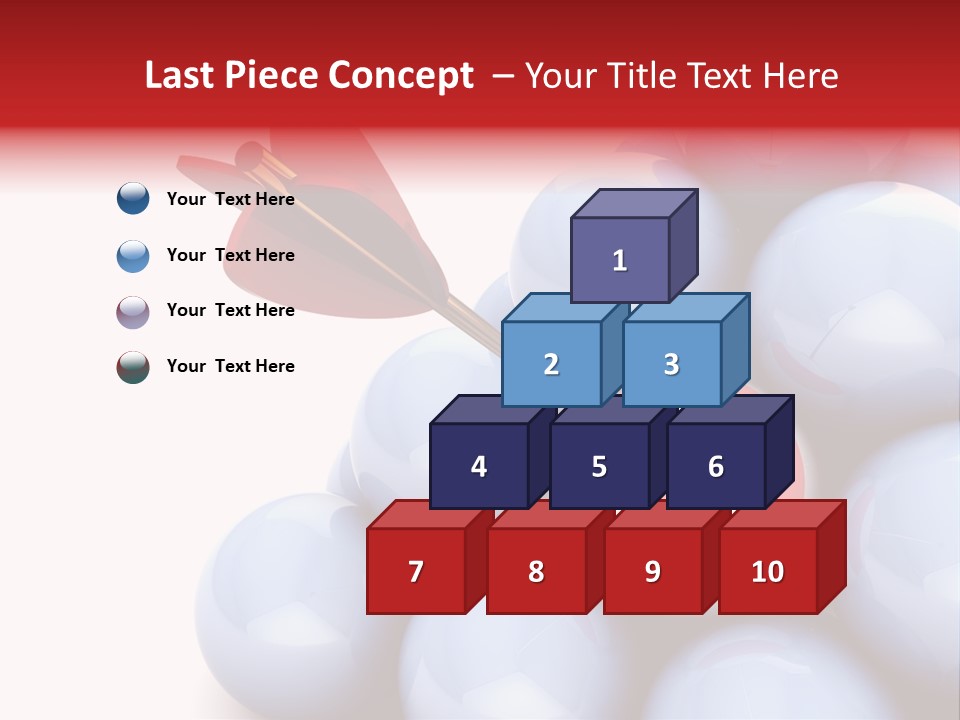 Last Piece Concept – Your Title Text Here

Your Text Here

Your Text Here

Your Text Here

Your Text Here

1

2

3

4

5

6

7

8

9

10